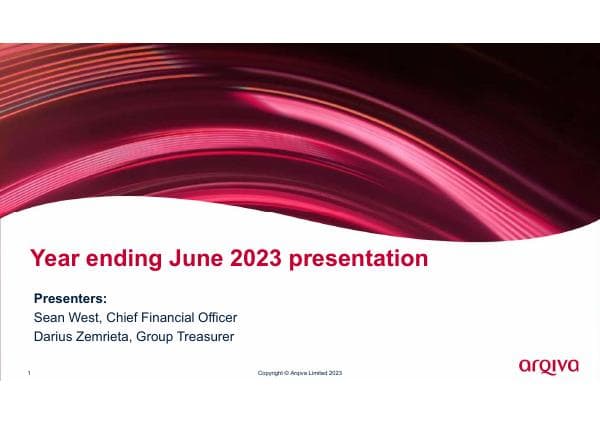 Year ending June 2023 presentation

Presenters:
Sean West, Chief Financial Officer
Darius Zemrieta, Group Treasurer

1

Copyright © Arqiva Limited 2023

arqiva